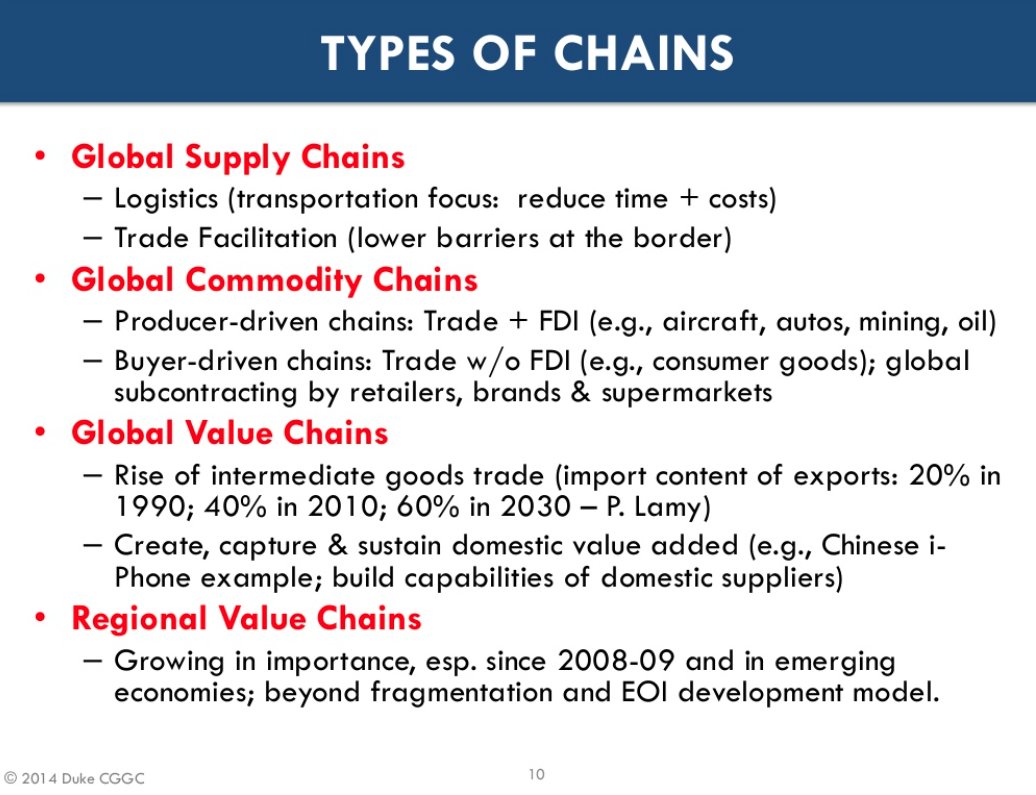 TYPES OF CHAINS

• Global Supply Chains
– Logistics (transportation focus: reduce time + costs)
– Trade Facilitation (lower barriers at the border)

• Global Commodity Chains
– Producer-driven chains: Trade + FDI (e.g., aircraft, autos, mining, oil)
– Buyer-driven chains: Trade w/o FDI (e.g., consumer goods); global subcontracting by retailers, brands & supermarkets

• Global Value Chains
– Rise of intermediate goods trade (import content of exports: 20% in 1990; 40% in 2010; 60% in 2030 – P. Lamy)
– Create, capture & sustain domestic value added (e.g., Chinese i-Phone example; build capabilities of domestic suppliers)

• Regional Value Chains
– Growing in importance, esp. since 2008-09 and in emerging economies; beyond fragmentation and EOI development model.

© 2014 Duke CGGC

10